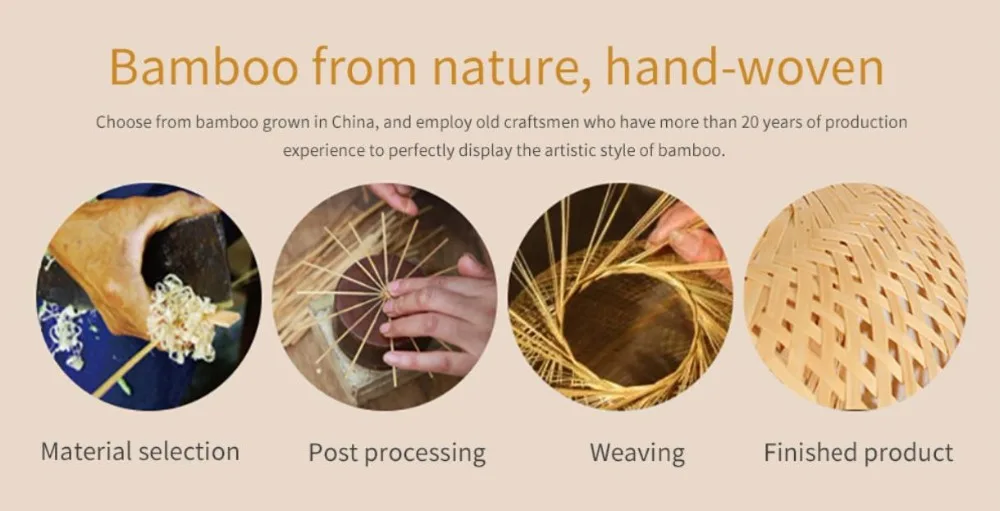 Bamboo from nature, hand-woven

Choose from bamboo grown in China, and employ old craftsmen who have more than 20 years of production experience to perfectly display the artistic style of bamboo.

Material selection

Post processing

Weaving

Finished product